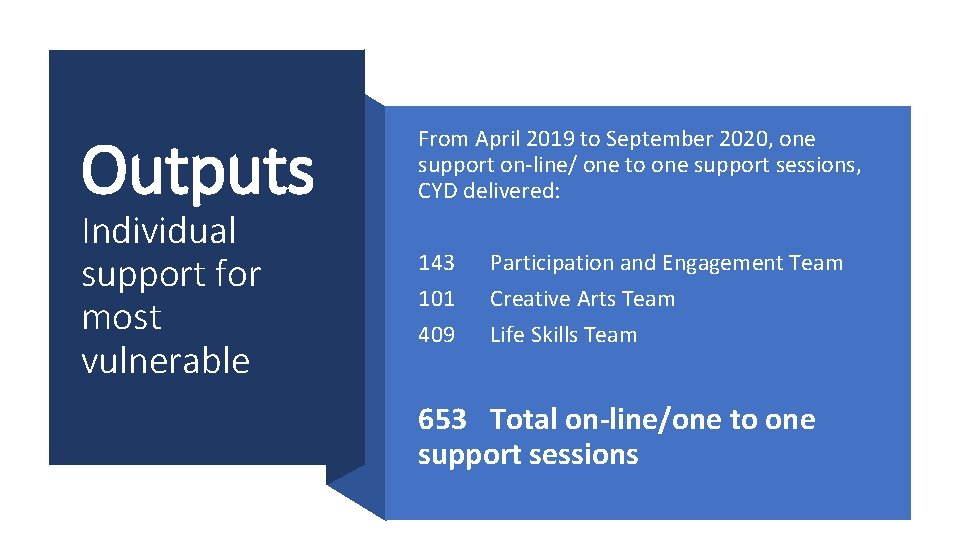 Outputs

Individual support for most vulnerable

From April 2019 to September 2020, one support on-line/ one to one support sessions, CYD delivered:

143 Participation and Engagement Team
101 Creative Arts Team
409 Life Skills Team

653 Total on-line/one to one support sessions